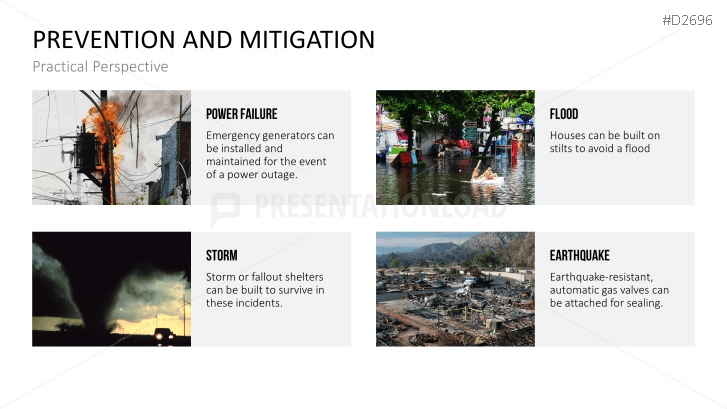 #D2696

PREVENTION AND MITIGATION

Practical Perspective

POWER FAILURE

Emergency generators can be installed and maintained for the event of a power outage.

FLOOD

Houses can be built on stilts to avoid a flood

PRESENTATIONLOAD

STORM

Storm or fallout shelters can be built to survive in these incidents.

EARTHQUAKE

Earthquake-resistant, automatic gas valves can be attached for sealing.